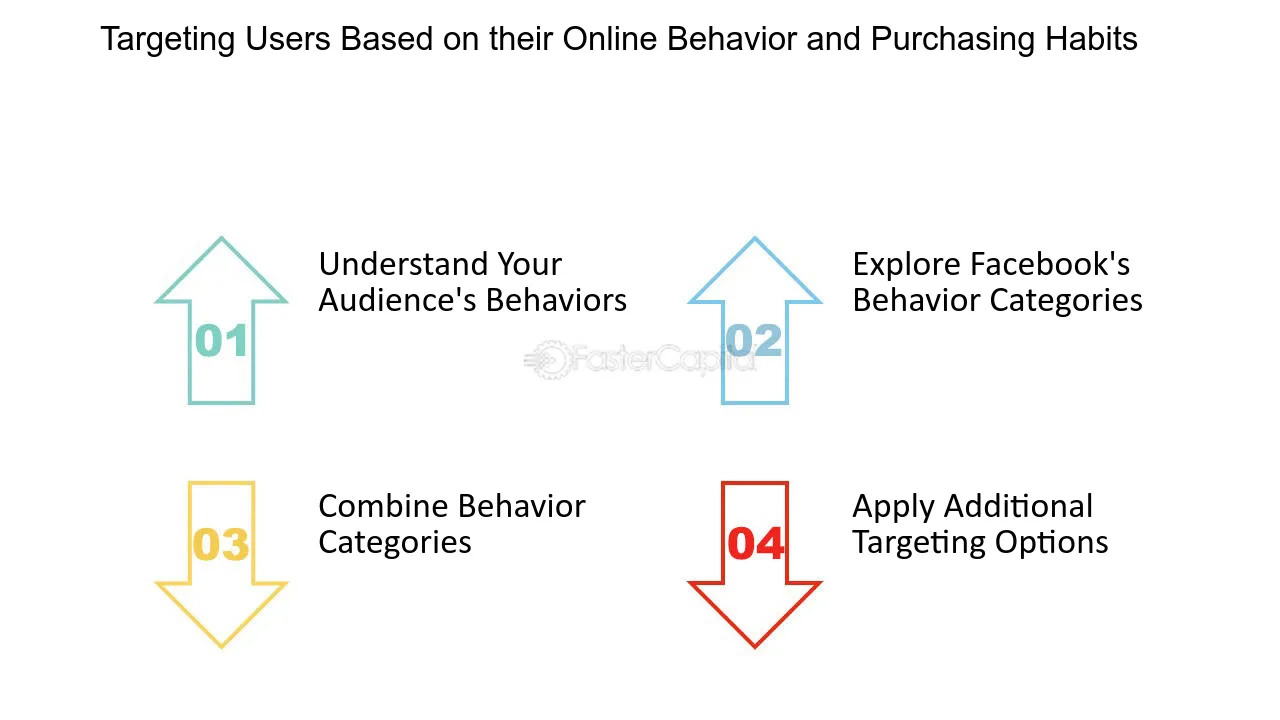 Targeting Users Based on their Online Behavior and Purchasing Habits

01
Understand Your Audience's Behaviors

02
Explore Facebook's Behavior Categories

03
Combine Behavior Categories

04
Apply Additional Targeting Options

FasterCapital